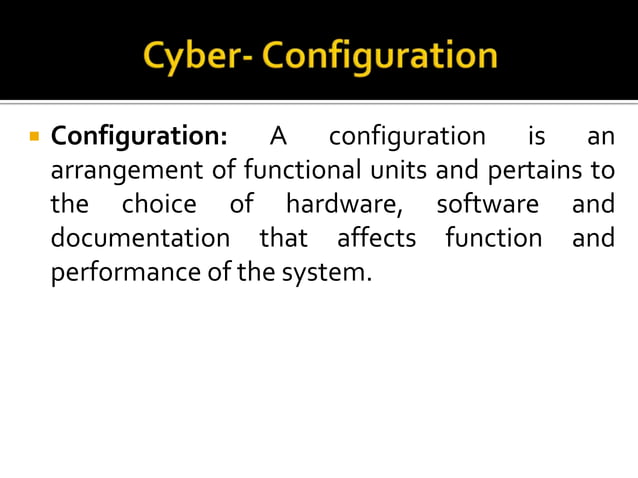 Cyber- Configuration

Configuration: A configuration is an arrangement of functional units and pertains to the choice of hardware, software and documentation that affects function and performance of the system.